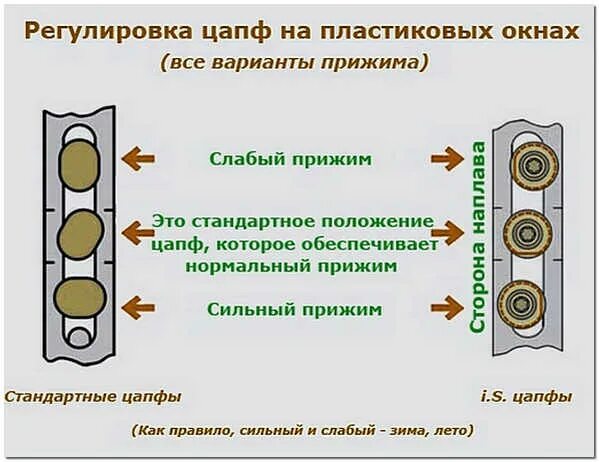 Регулировка цапф на пластиковых окнах
(все варианты прижима)

Слабый прижим

Это стандартное положение цапф, которое обеспечивает нормальный прижим

Сильный прижим

Сторона наплава

Стандартные цапфы

i.S. цапфы

(Как правило, сильный и слабый - зима, лето)